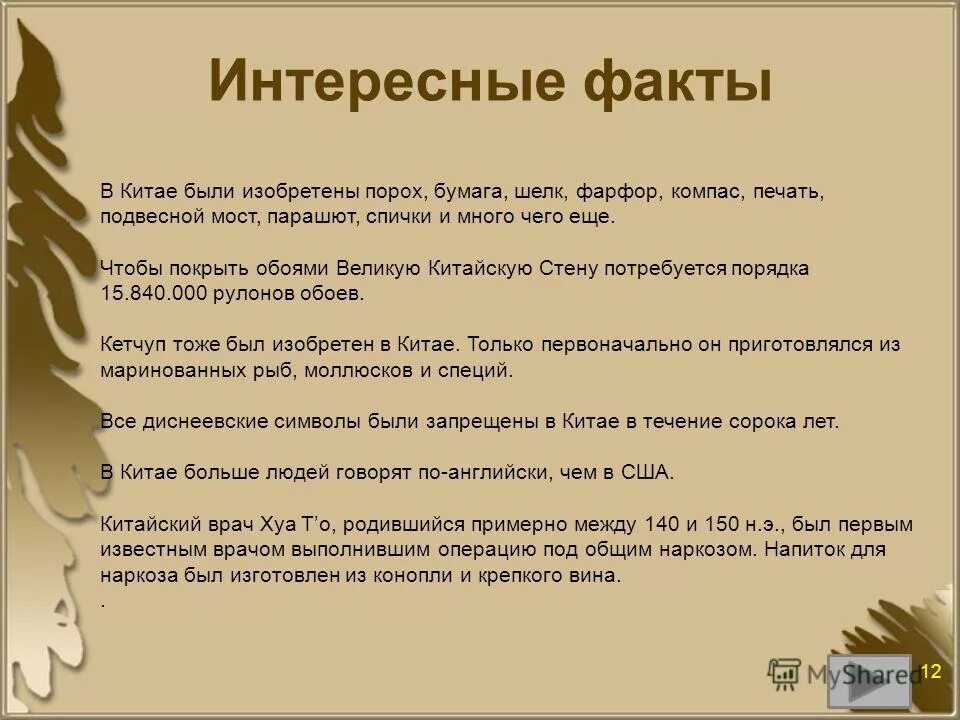 Интересные факты

В Китае были изобретены порох, бумага, шелк, фарфор, компас, печать, подвесной мост, парашют, спички и много чего еще.

Чтобы покрыть обоями Великую Китайскую Стену потребуется порядка 15.840.000 рулонов обоев.

Кетчуп тоже был изобретен в Китае. Только первоначально он приготовлялся из маринованных рыб, моллюсков и специй.

Все диснеевские символы были запрещены в Китае в течение сорока лет.

В Китае больше людей говорят по-английски, чем в США.

Китайский врач Хуа Т'о, родившийся примерно между 140 и 150 н.э., был первым известным врачом выполнившим операцию под общим наркозом. Напиток для наркоза был изготовлен из конопли и крепкого вина.
.

MyShared

12